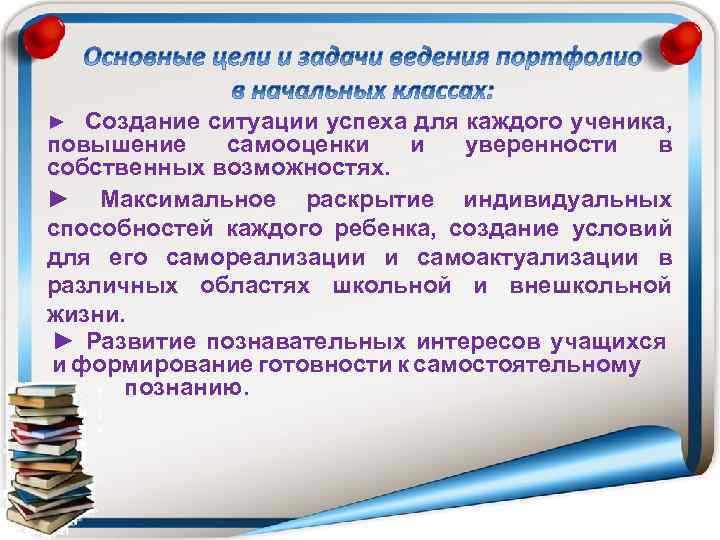 Основные цели и задачи ведения портфолио в начальных классах:

► Создание ситуации успеха для каждого ученика, повышение самооценки и уверенности в собственных возможностях.

► Максимальное раскрытие индивидуальных способностей каждого ребенка, создание условий для его самореализации и самоактуализации в различных областях школьной и внешкольной жизни.

► Развитие познавательных интересов учащихся и формирование готовности к самостоятельному познанию.